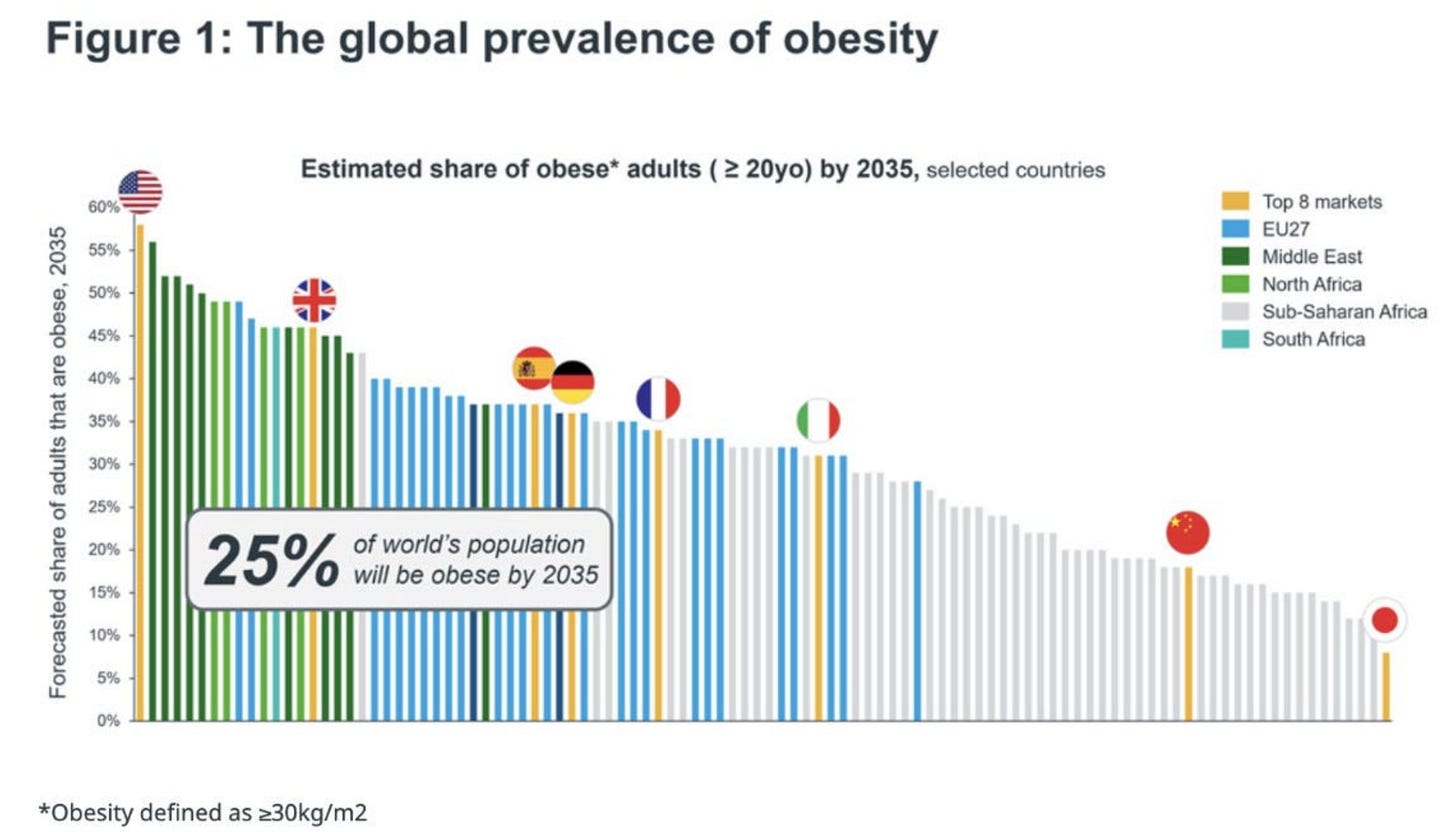 Figure 1: The global prevalence of obesity

Estimated share of obese* adults ( ≥ 20yo) by 2035, selected countries

Top 8 markets
EU27
Middle East
North Africa
Sub-Saharan Africa
South Africa

Forecasted share of adults that are obese, 2035

60%
55%
50%
45%
40%
35%
30%
25%
20%
15%
10%
5%
0%

25% of world's population will be obese by 2035

*Obesity defined as ≥30kg/m2